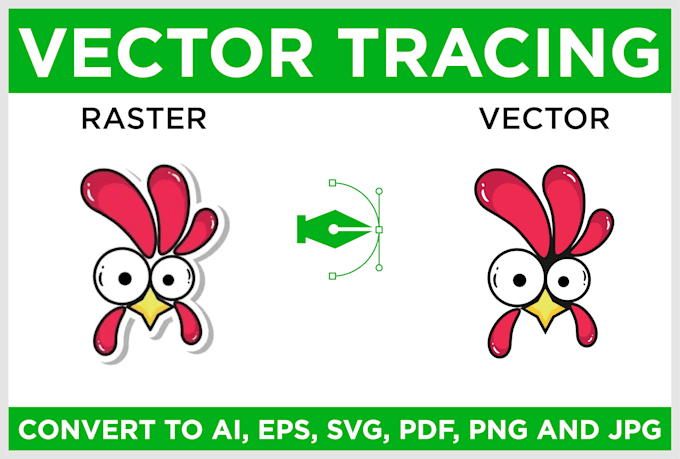 VECTOR TRACING

RASTER

VECTOR

CONVERT TO AI, EPS, SVG, PDF, PNG AND JPG